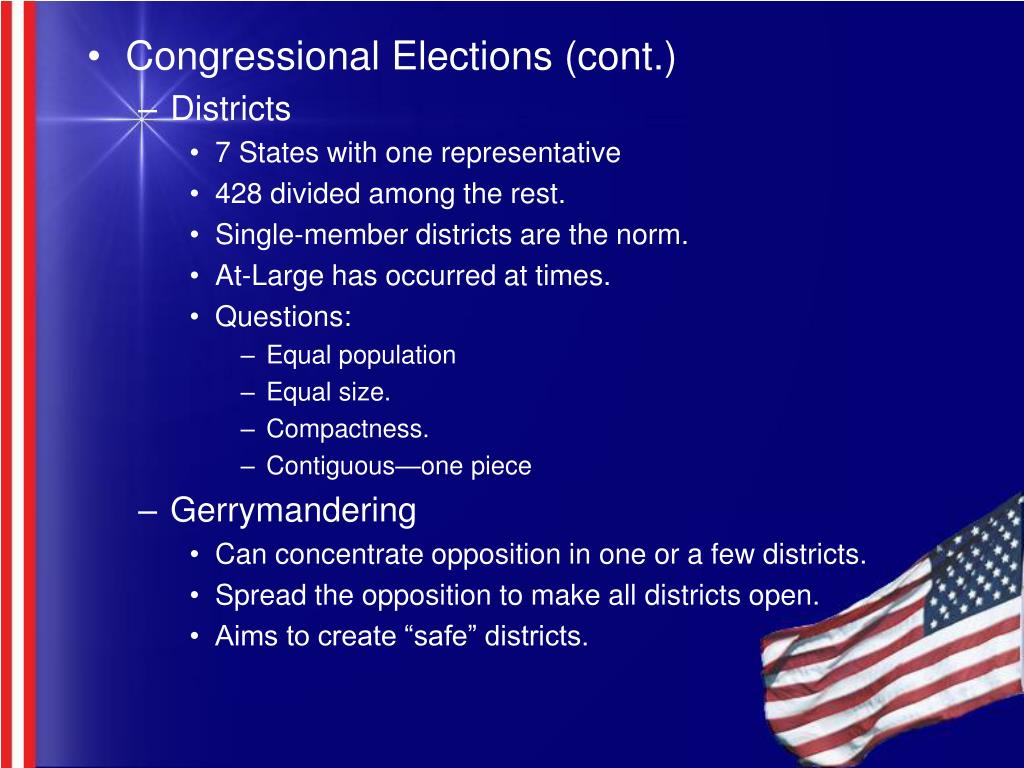 • Congressional Elections (cont.)
– Districts
• 7 States with one representative
• 428 divided among the rest.
• Single-member districts are the norm.
• At-Large has occurred at times.
• Questions:
– Equal population
– Equal size.
– Compactness.
– Contiguous—one piece
– Gerrymandering
• Can concentrate opposition in one or a few districts.
• Spread the opposition to make all districts open.
• Aims to create “safe” districts.